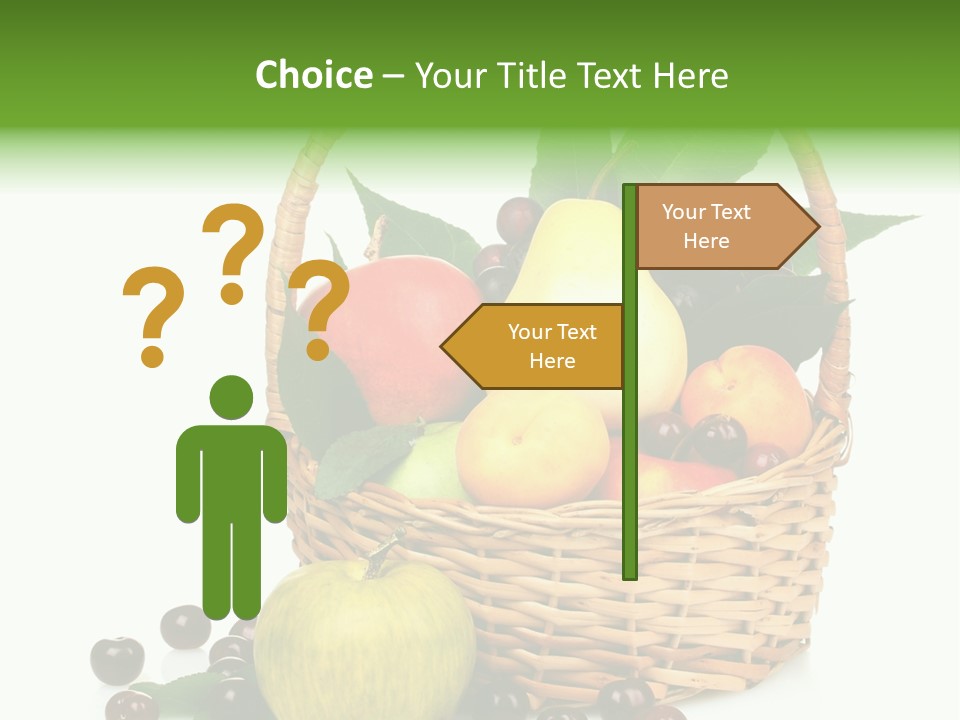 Choice – Your Title Text Here

???

Your Text Here

Your Text Here